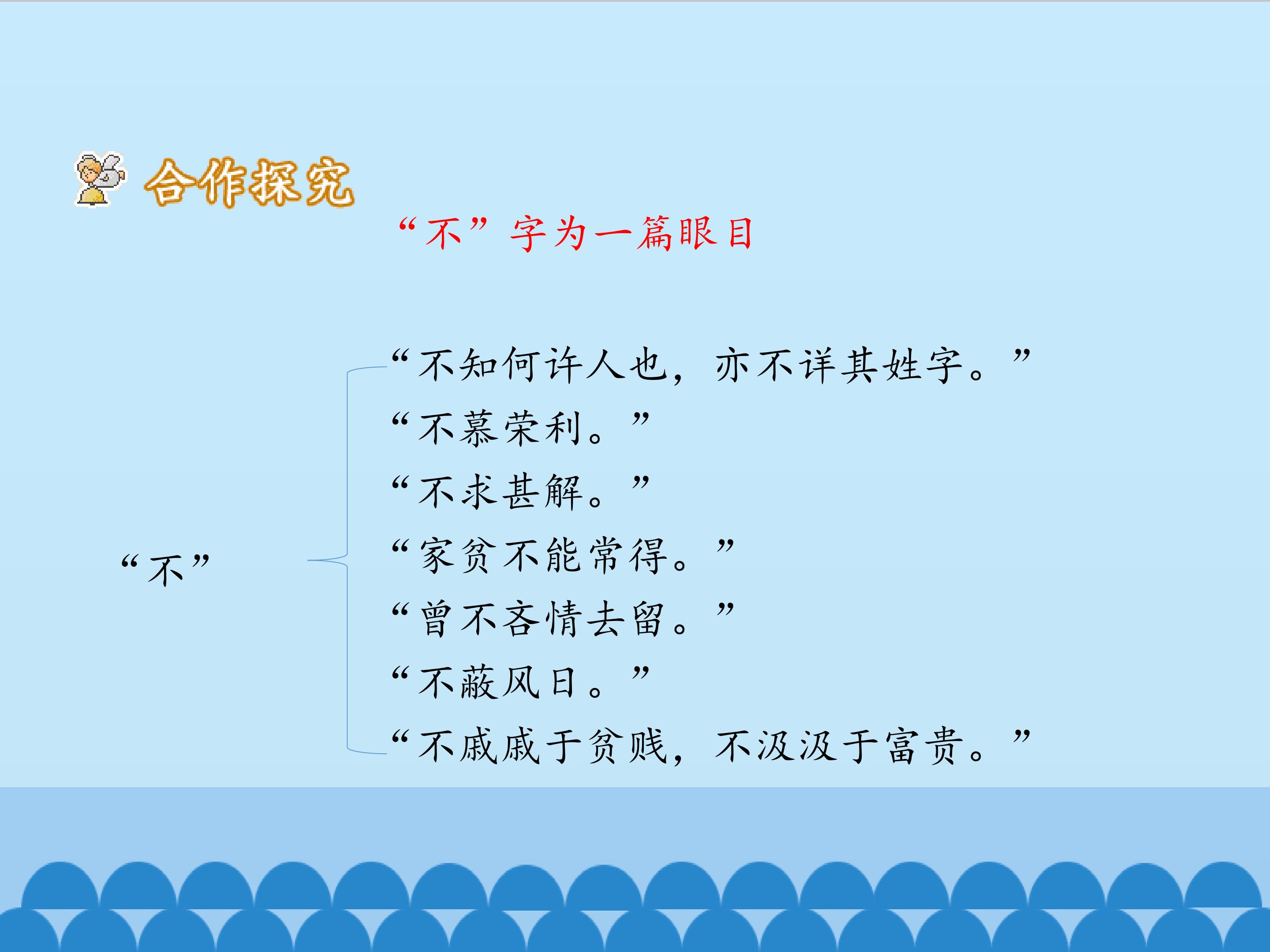 合作探究

“不”字为一篇眼目

“不”

“不知何许人也，亦不详其姓字。”

“不慕荣利。”

“不求甚解。”

“家贫不能常得。”

“曾不吝情去留。”

“不蔽风日。”

“不戚戚于贫贱，不汲汲于富贵。”